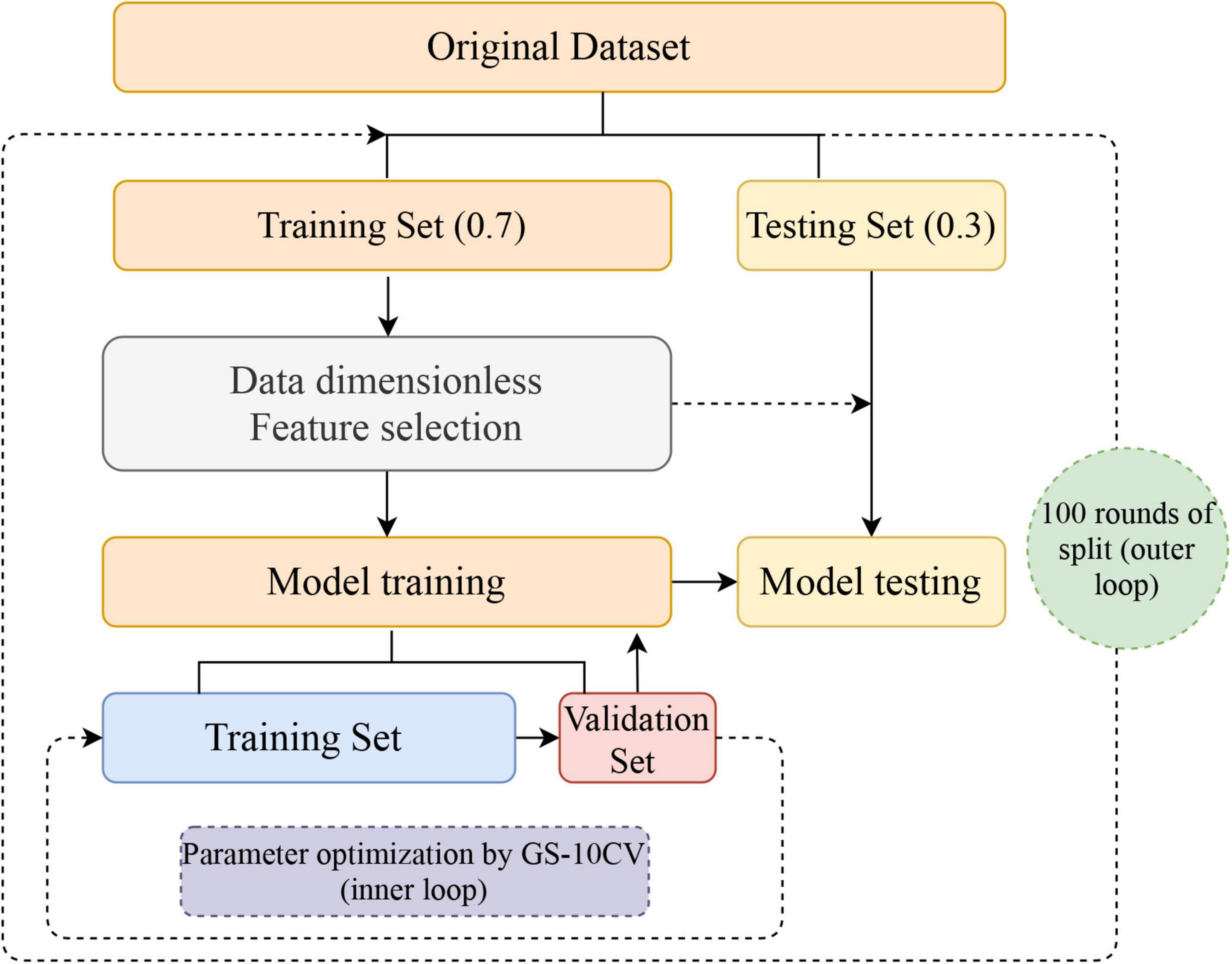 Original Dataset

Training Set (0.7)

Testing Set (0.3)

Data dimensionless
Feature selection

Model training

Model testing

100 rounds of split (outer loop)

Training Set

Validation Set

Parameter optimization by GS-10CV (inner loop)